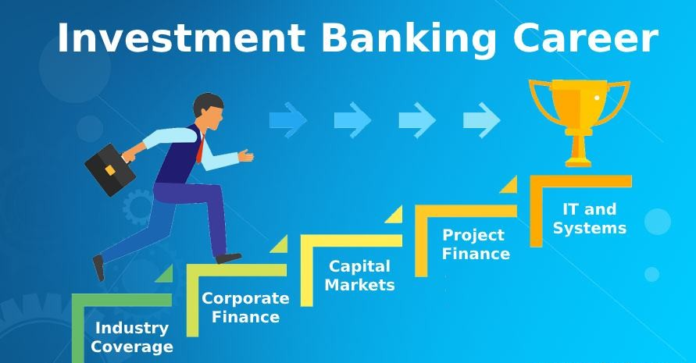 Investment Banking Career

Industry Coverage

Corporate Finance

Capital Markets

Project Finance

IT and Systems